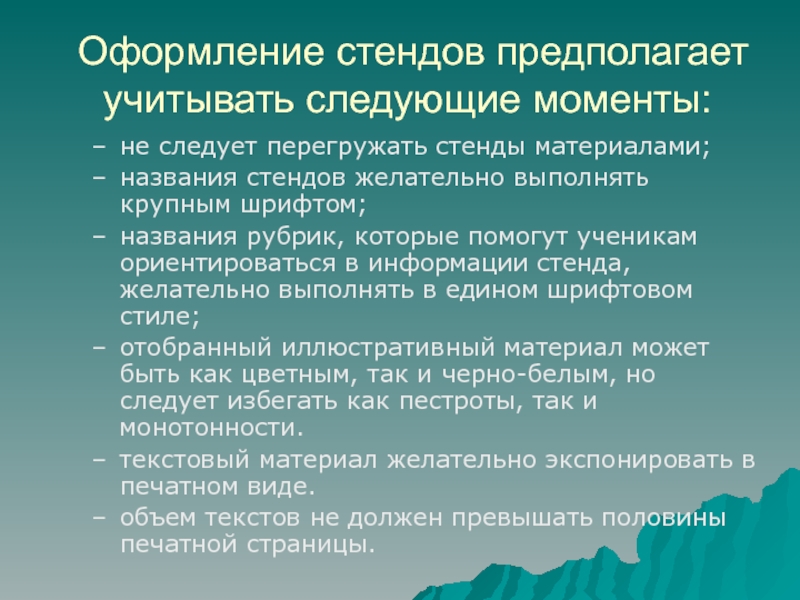 Оформление стендов предполагает учитывать следующие моменты:

– не следует перегружать стенды материалами;
– названия стендов желательно выполнять крупным шрифтом;
– названия рубрик, которые помогут ученикам ориентироваться в информации стенда, желательно выполнять в едином шрифтовом стиле;
– отобранный иллюстративный материал может быть как цветным, так и черно-белым, но следует избегать как пестроты, так и монотонности.
– текстовый материал желательно экспонировать в печатном виде.
– объем текстов не должен превышать половины печатной страницы.